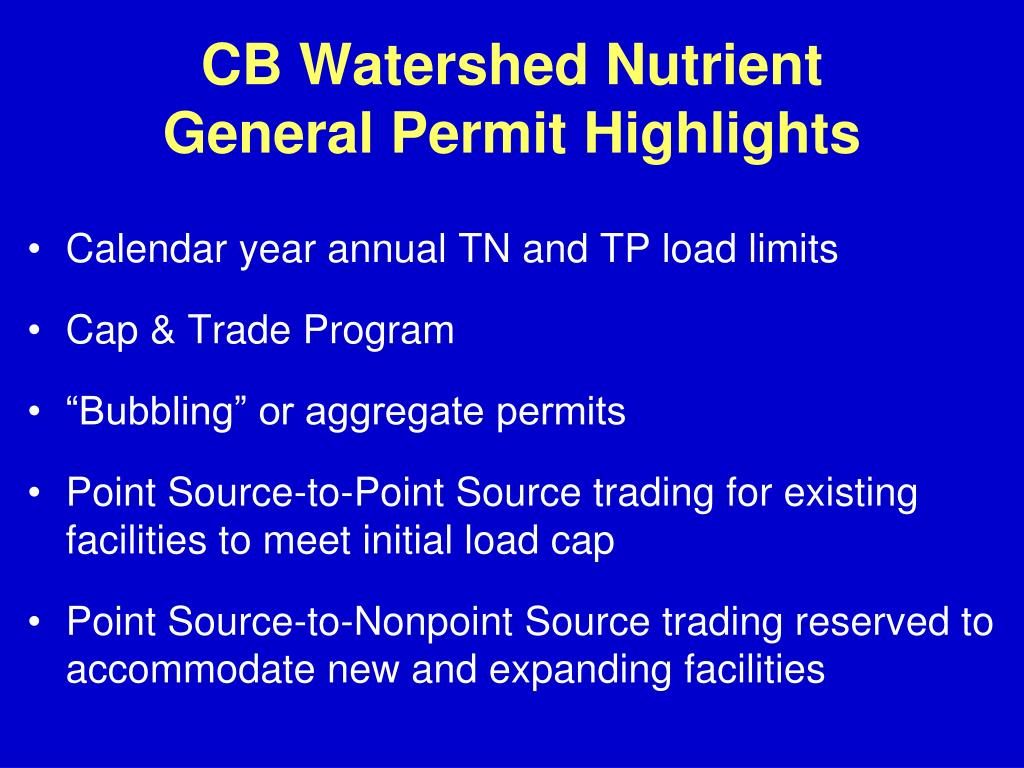 CB Watershed Nutrient General Permit Highlights

• Calendar year annual TN and TP load limits

• Cap & Trade Program

• “Bubbling” or aggregate permits

• Point Source-to-Point Source trading for existing facilities to meet initial load cap

• Point Source-to-Nonpoint Source trading reserved to accommodate new and expanding facilities